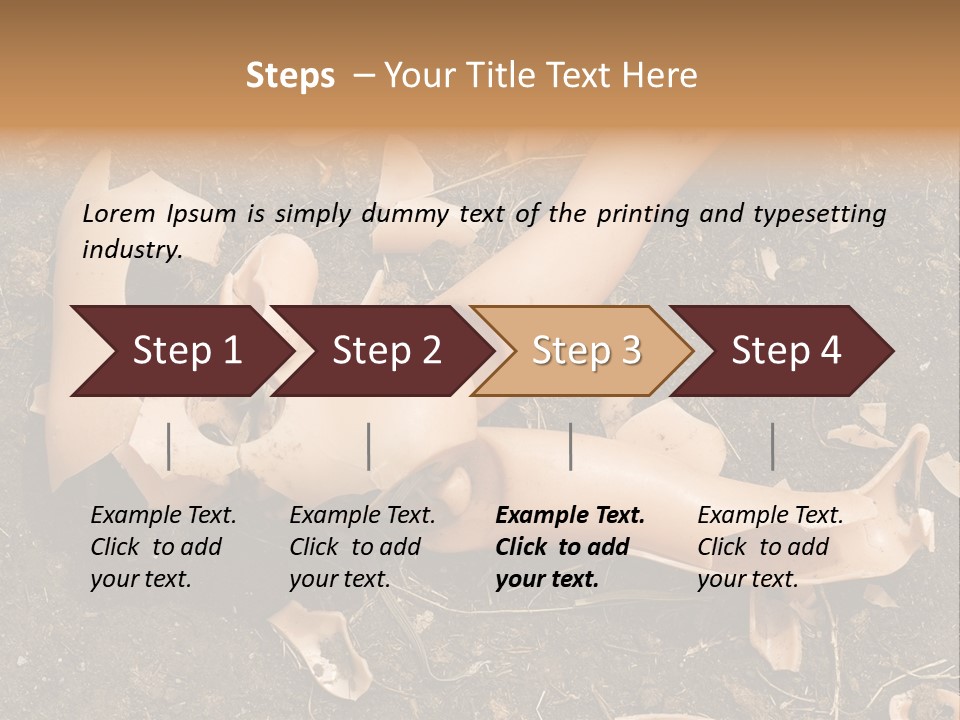 Steps – Your Title Text Here

Lorem Ipsum is simply dummy text of the printing and typesetting industry.

Step 1

Step 2

Step 3

Step 4

Example Text. Click to add your text.

Example Text. Click to add your text.

Example Text. Click to add your text.

Example Text. Click to add your text.